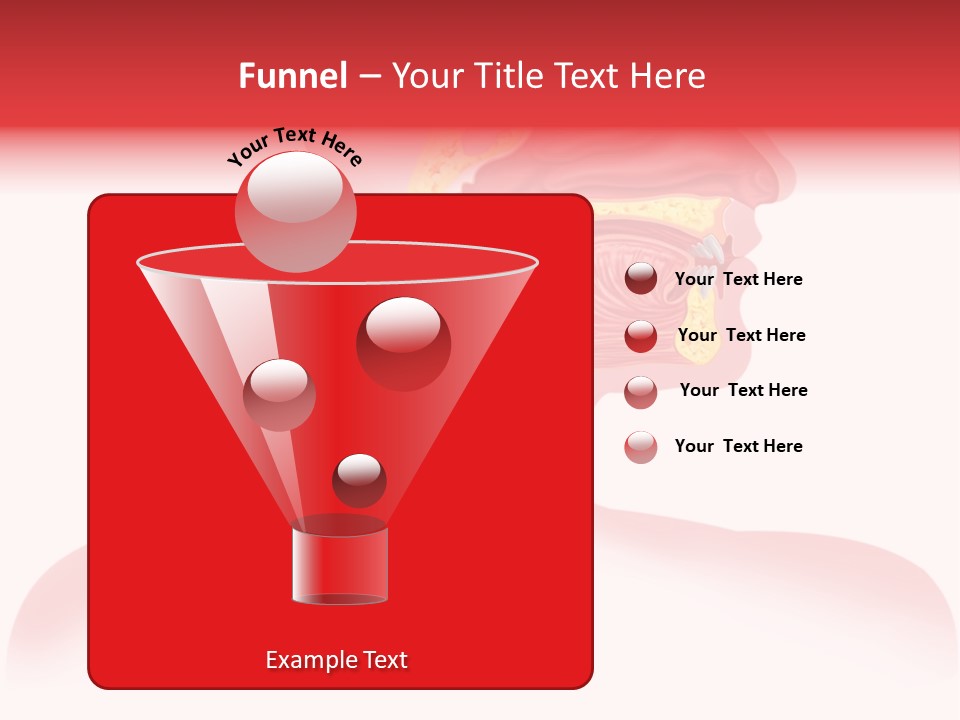 Funnel – Your Title Text Here

Your Text Here

Your Text Here

Your Text Here

Your Text Here

Your Text Here

Example Text